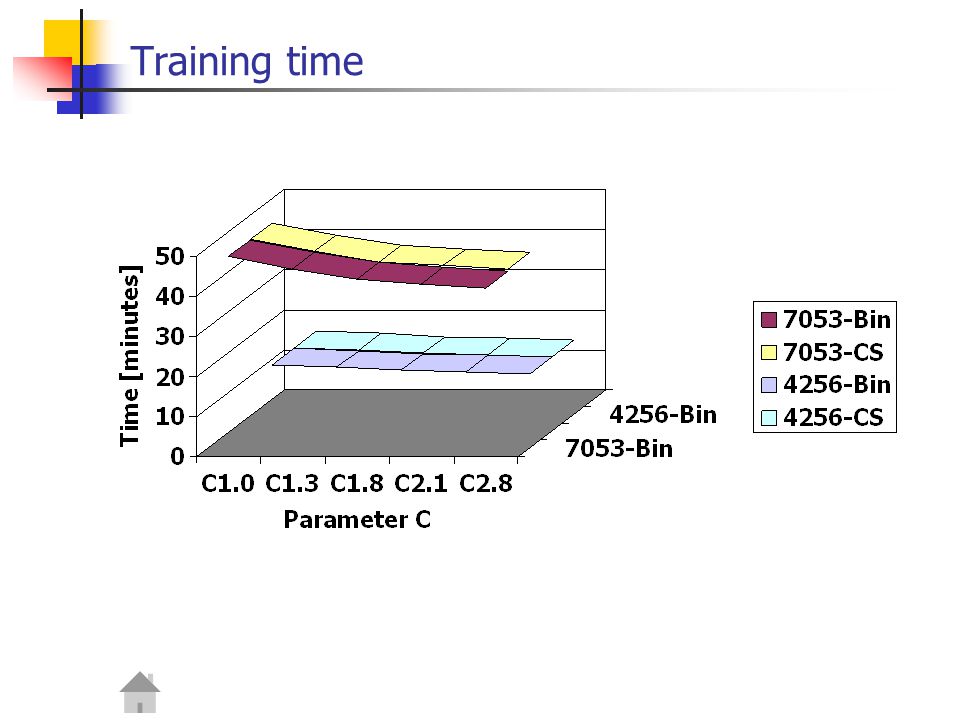 Training time

Time [minutes]

50
40
30
20
10
0

C1.0 C1.3 C1.8 C2.1 C2.8

Parameter C

4256-Bin
7053-Bin

7053-Bin
7053-CS
4256-Bin
4256-CS